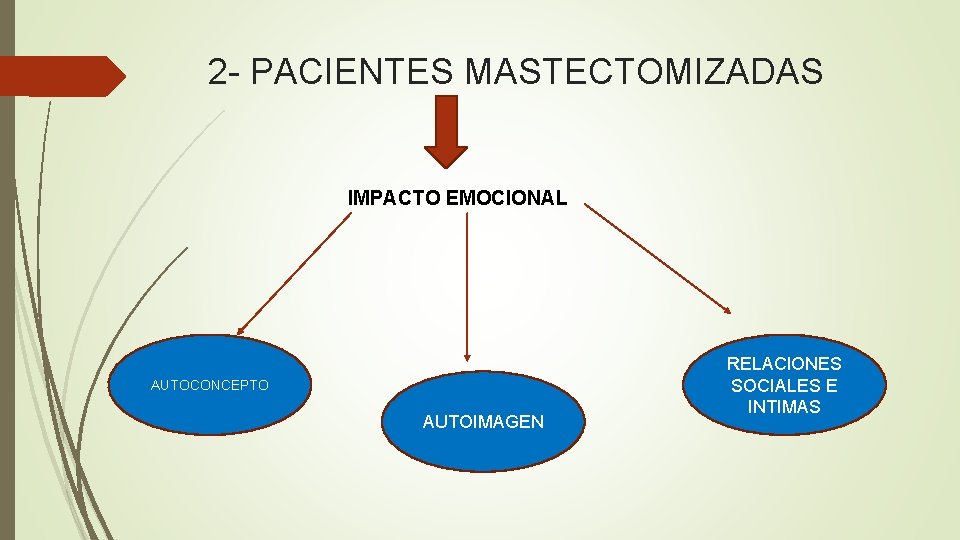 2- PACIENTES MASTECTOMIZADAS

IMPACTO EMOCIONAL

AUTOCONCEPTO

AUTOIMAGEN

RELACIONES SOCIALES E INTIMAS